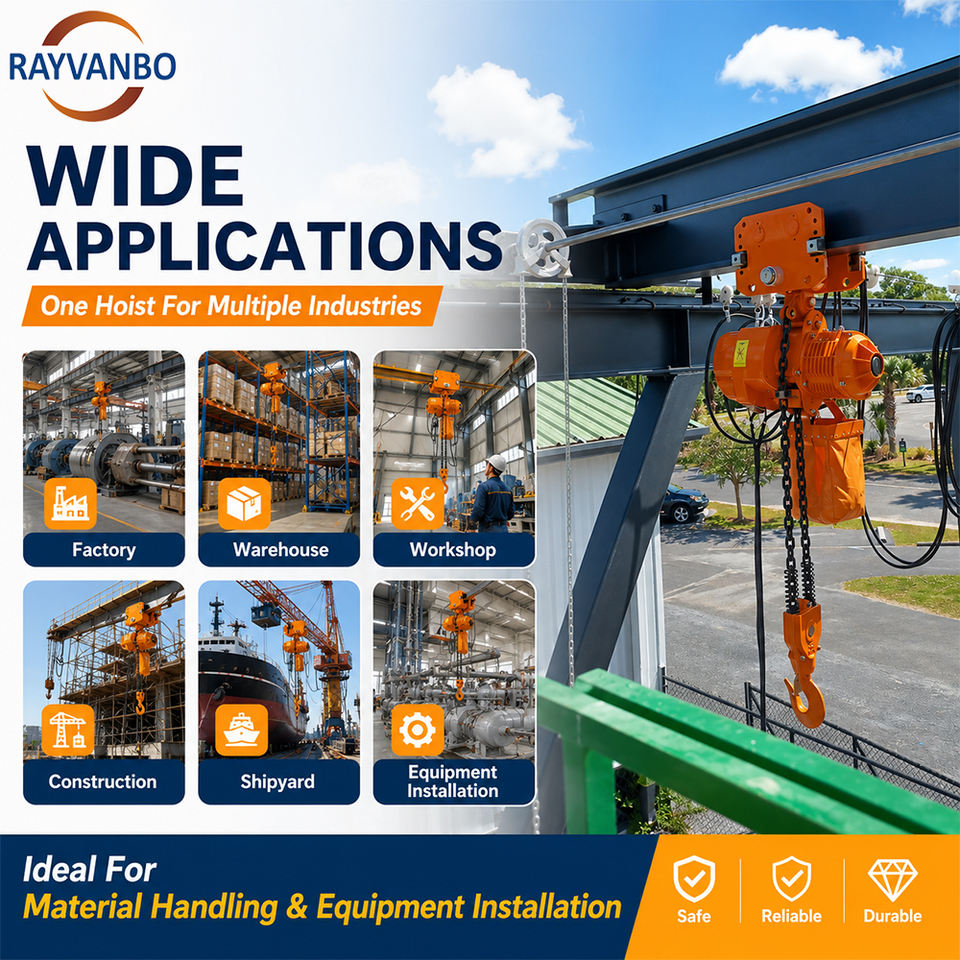 RAYVANBO

WIDE APPLICATIONS

One Hoist For Multiple Industries

Factory

Warehouse

Workshop

Construction

Shipyard

Equipment Installation

Ideal For
Material Handling & Equipment Installation

Safe

Reliable

Durable